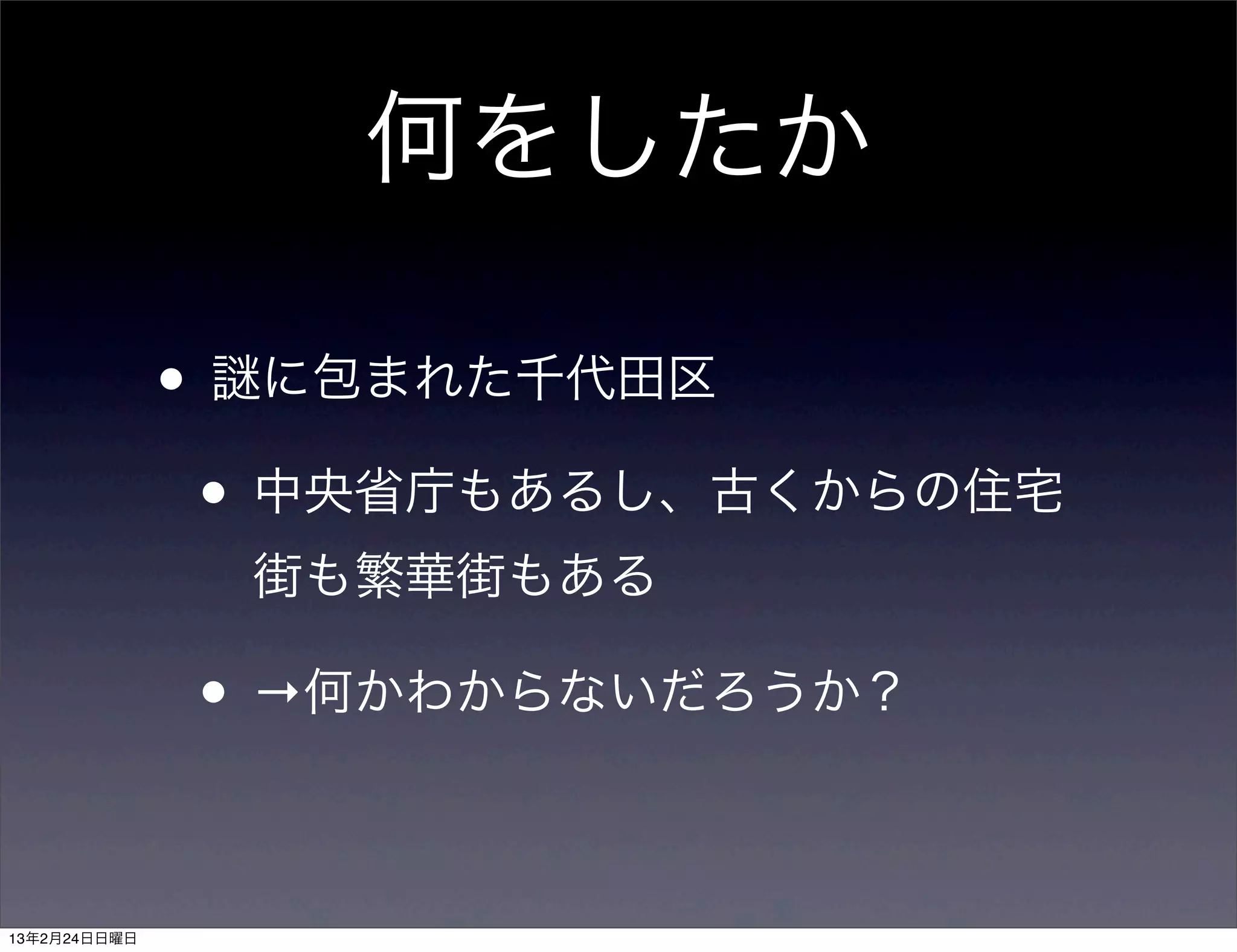 何をしたか

• 謎に包まれた千代田区

• 中央省庁もあるし、古くからの住宅街も繁華街もある

• →何かわからないだろうか？

13年2月24日日曜日